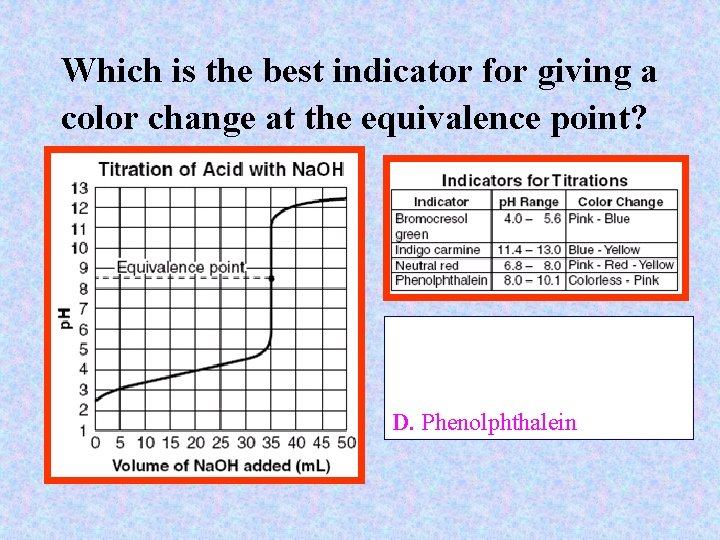 Which is the best indicator for giving a color change at the equivalence point?

Titration of Acid with NaOH

13
12
11
10
9
8
7
6
5
4
3
2
1

pH

Equivalence point

0 5 10 15 20 25 30 35 40 45 50

Volume of NaOH added (mL)

Indicators for Titrations

| Indicator | pH Range | Color Change |
|---|---|---|
| Bromocresol green | 4.0 – 5.6 | Pink - Blue |
| Indigo carmine | 11.4 – 13.0 | Blue - Yellow |
| Neutral red | 6.8 – 8.0 | Pink - Red - Yellow |
| Phenolphthalein | 8.0 – 10.1 | Colorless - Pink |

D. Phenolphthalein